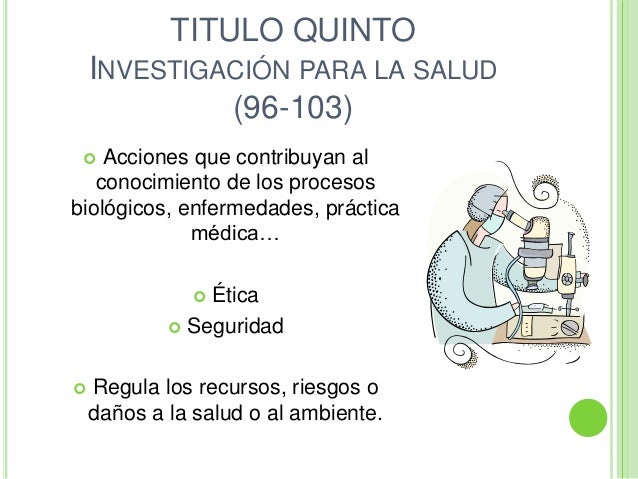 TITULO QUINTO
INVESTIGACIÓN PARA LA SALUD
(96-103)

Acciones que contribuyan al conocimiento de los procesos biológicos, enfermedades, práctica médica…

Ética

Seguridad

Regula los recursos, riesgos o daños a la salud o al ambiente.